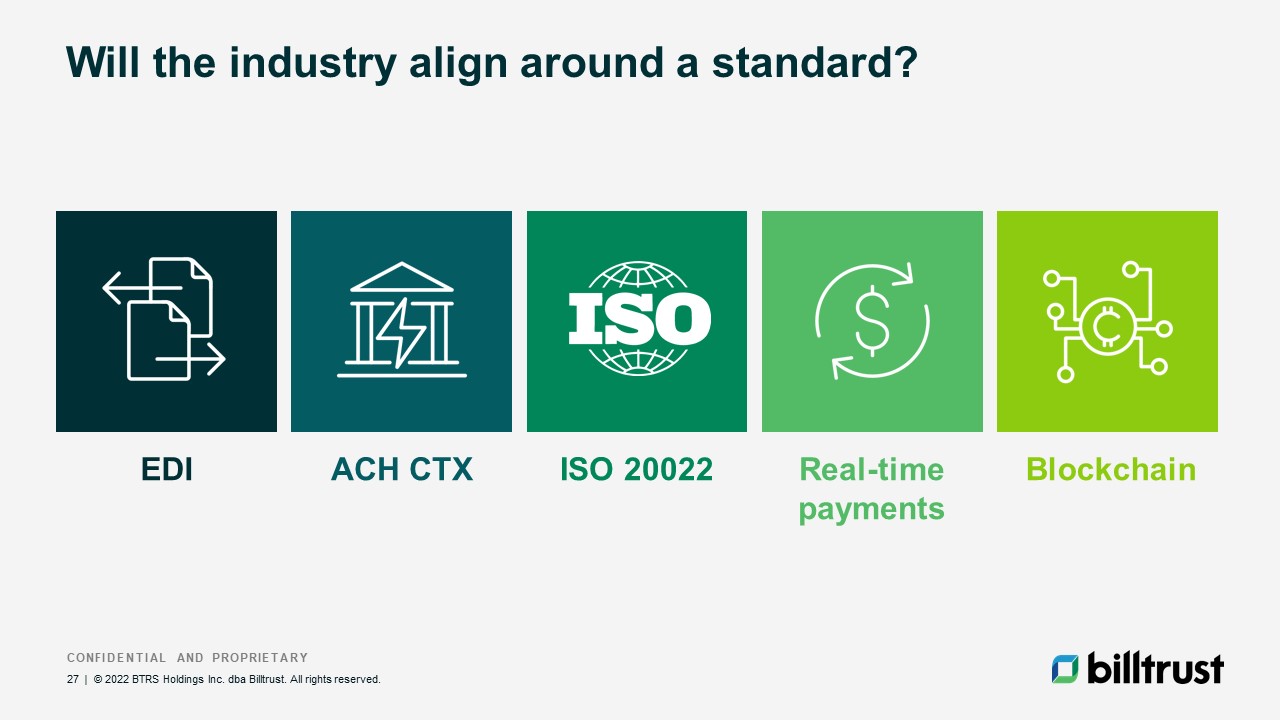 Will the industry align around a standard?

ISO

EDI

ACH CTX

ISO 20022

Real-time payments

Blockchain

CONFIDENTIAL AND PROPRIETARY

27 | © 2022 BTRS Holdings Inc. dba Billtrust. All rights reserved.

billtrust